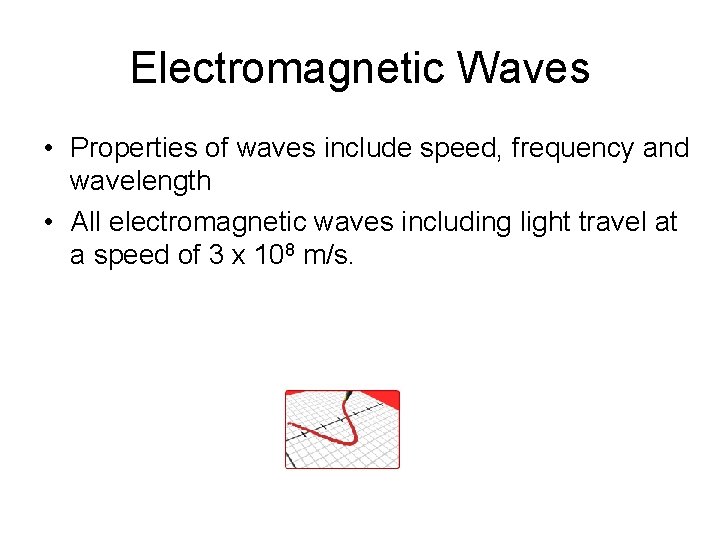 Electromagnetic Waves

• Properties of waves include speed, frequency and wavelength

• All electromagnetic waves including light travel at a speed of $3 \times 10^8$ m/s.